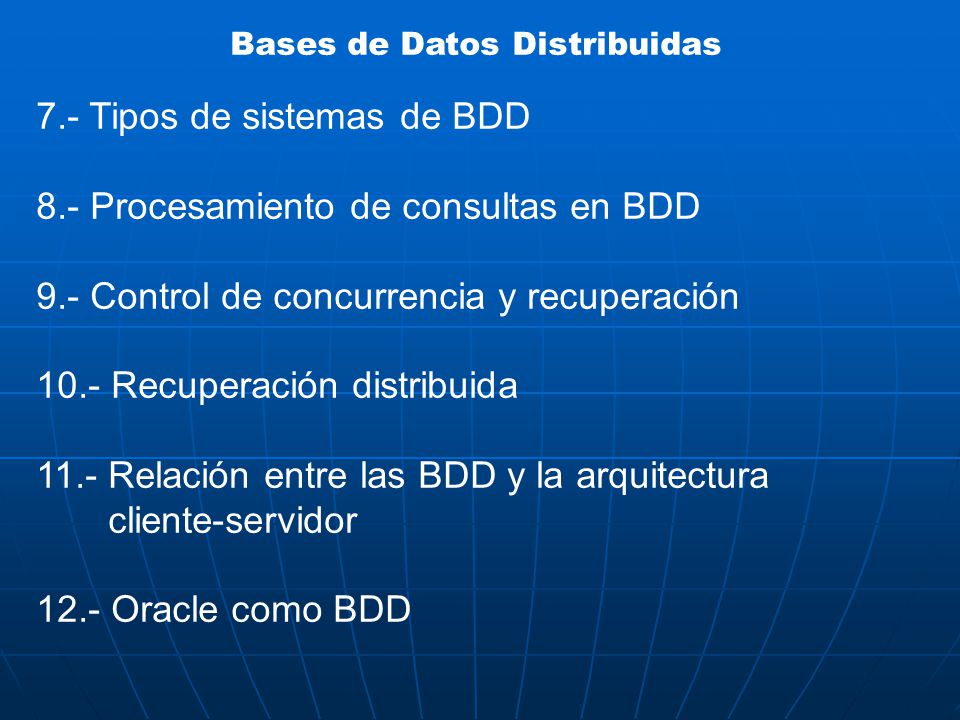 Bases de Datos Distribuidas

7.- Tipos de sistemas de BDD

8.- Procesamiento de consultas en BDD

9.- Control de concurrencia y recuperación

10.- Recuperación distribuida

11.- Relación entre las BDD y la arquitectura cliente-servidor

12.- Oracle como BDD